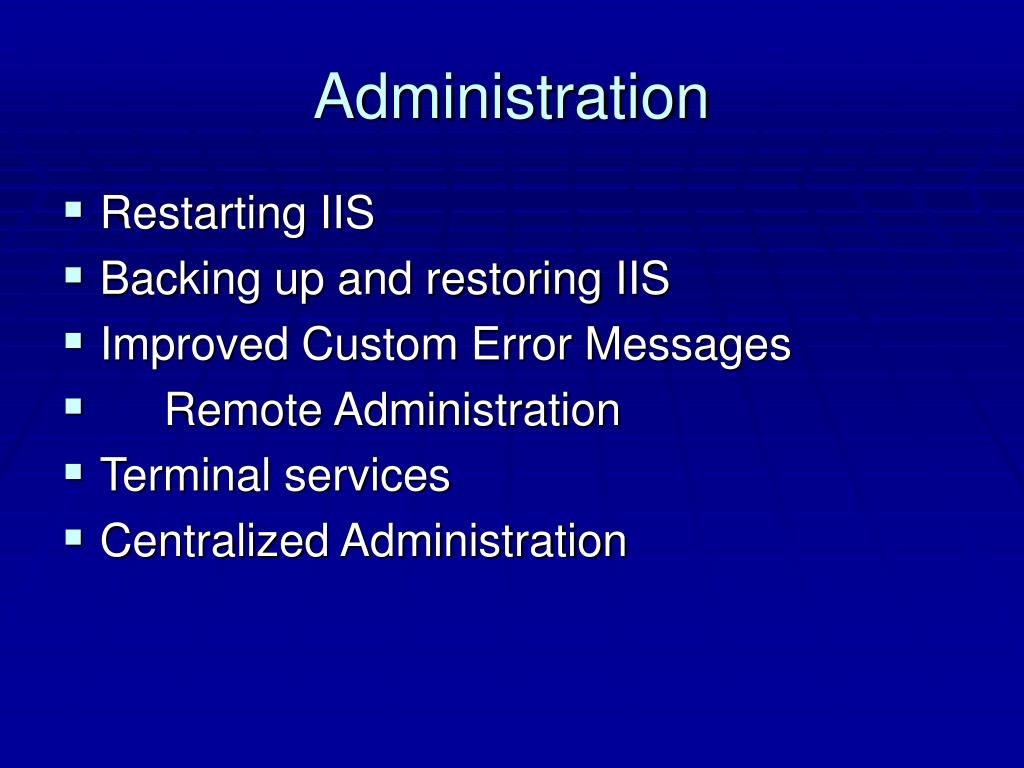 Administration

- Restarting IIS
- Backing up and restoring IIS
- Improved Custom Error Messages
- Remote Administration
- Terminal services
- Centralized Administration